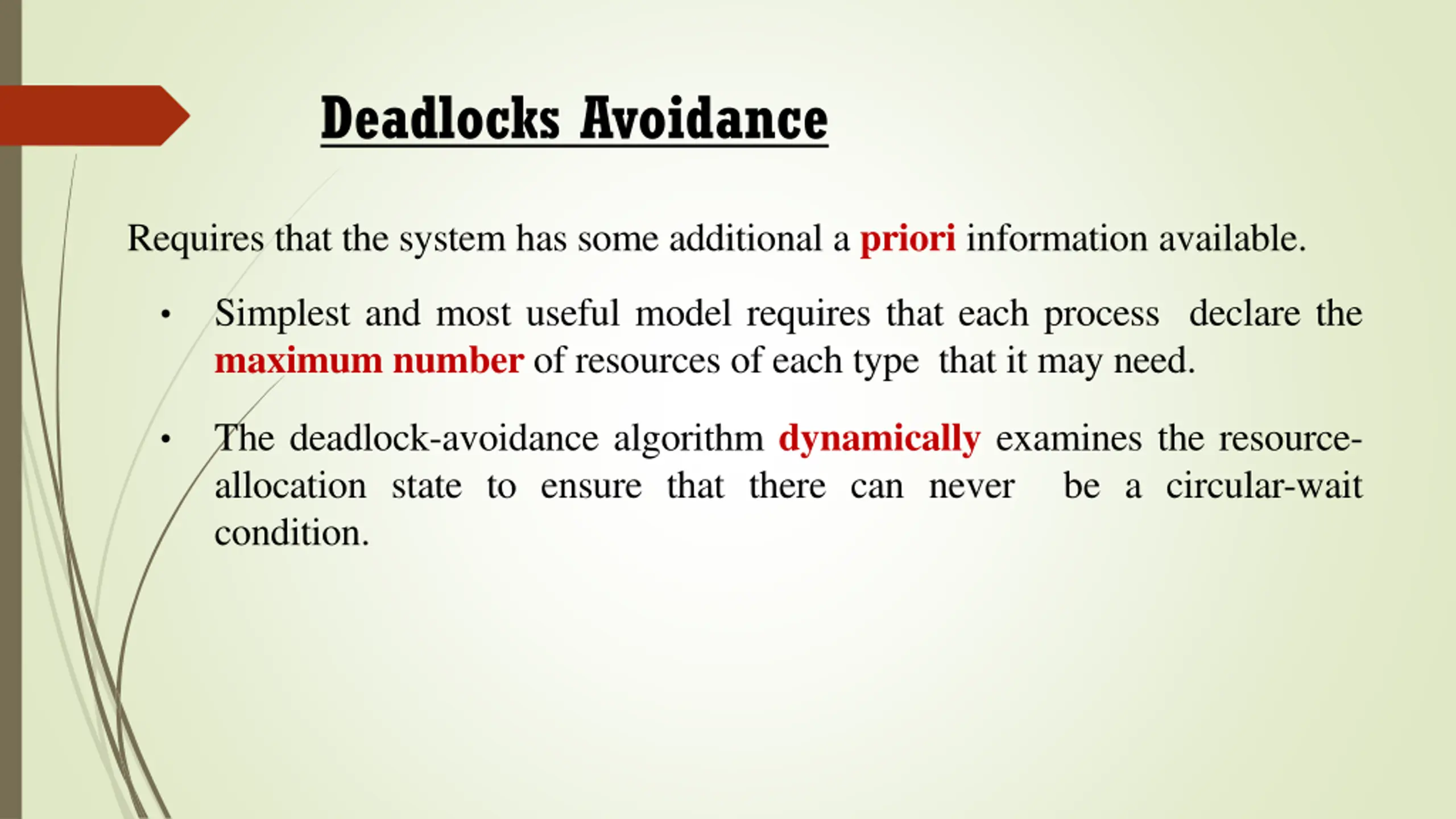 Deadlocks Avoidance

Requires that the system has some additional a priori information available.

• Simplest and most useful model requires that each process declare the maximum number of resources of each type that it may need.

• The deadlock-avoidance algorithm dynamically examines the resource-allocation state to ensure that there can never be a circular-wait condition.